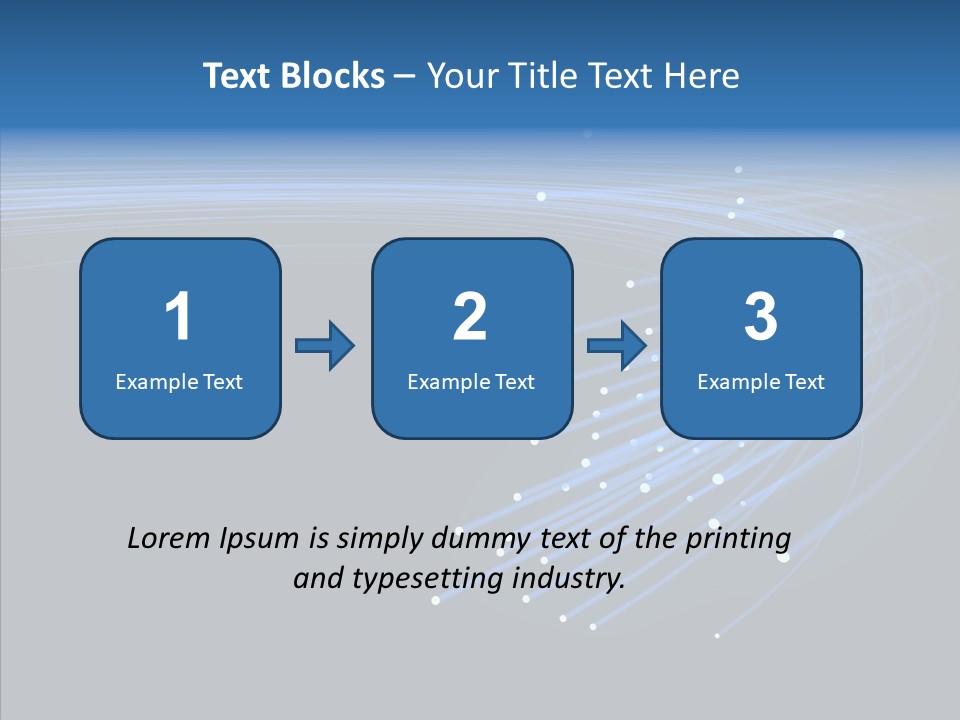 Text Blocks – Your Title Text Here

1
Example Text

2
Example Text

3
Example Text

Lorem Ipsum is simply dummy text of the printing and typesetting industry.